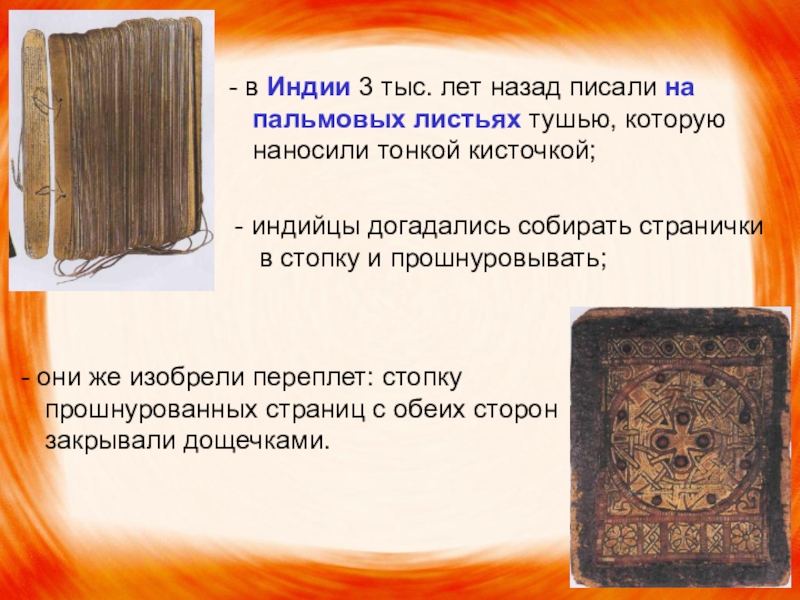 - в Индии 3 тыс. лет назад писали на пальмовых листьях тушью, которую наносили тонкой кисточкой;

- индийцы догадались собирать странички в стопку и прошнуровывать;

- они же изобрели переплет: стопку прошнурованных страниц с обеих сторон закрывали дощечками.